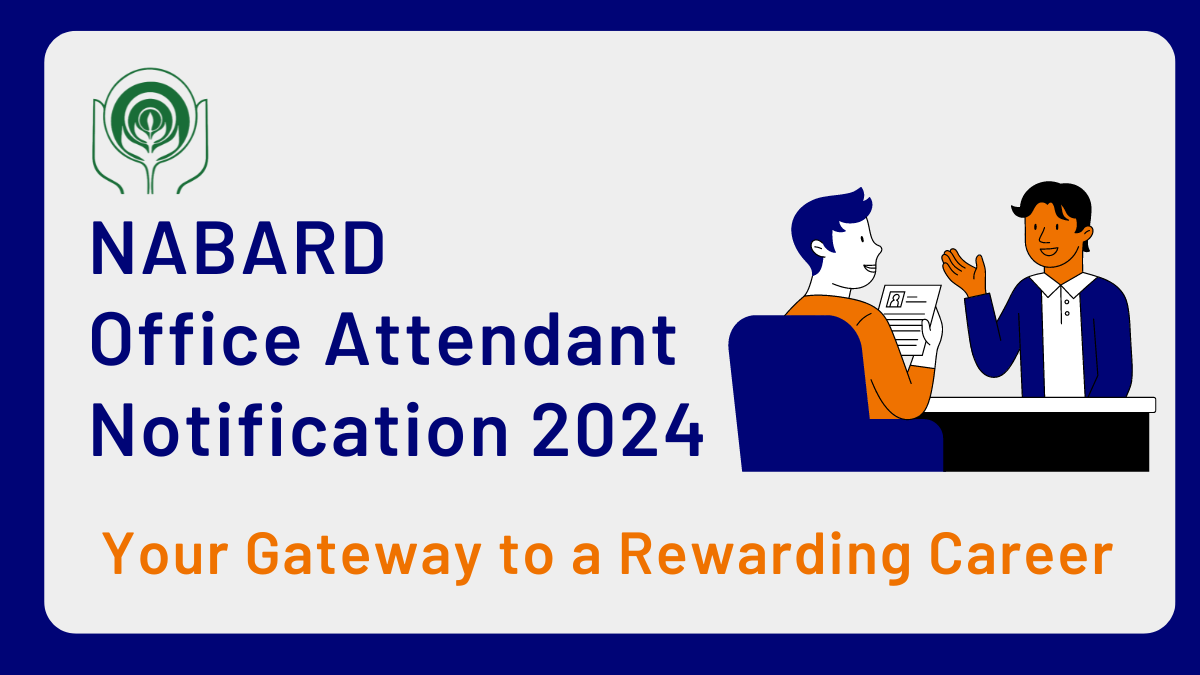 NABARD
Office Attendant
Notification 2024

Your Gateway to a Rewarding Career